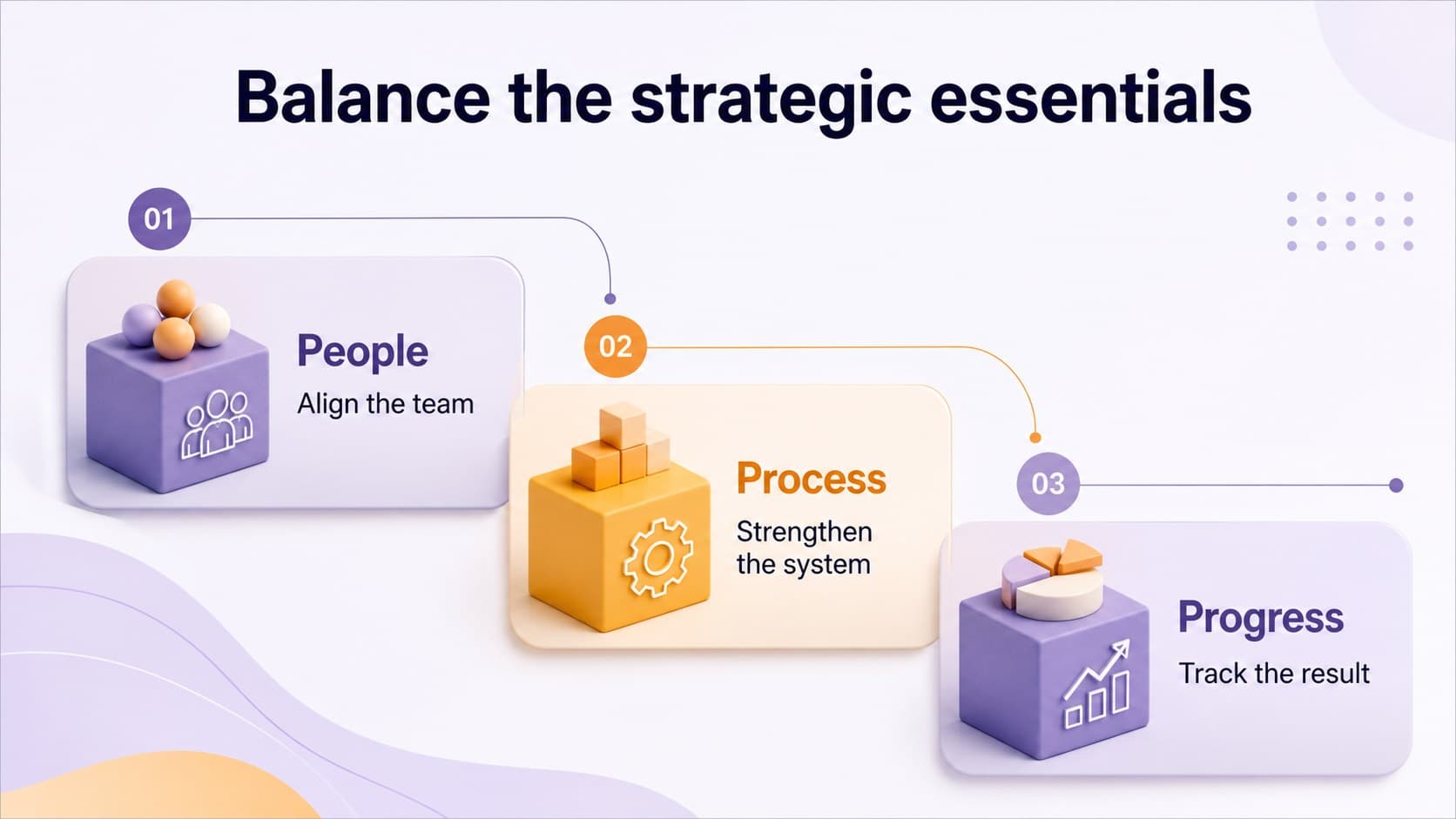 Balance the strategic essentials

01

People

Align the team

02

Process

Strengthen the system

03

Progress

Track the result